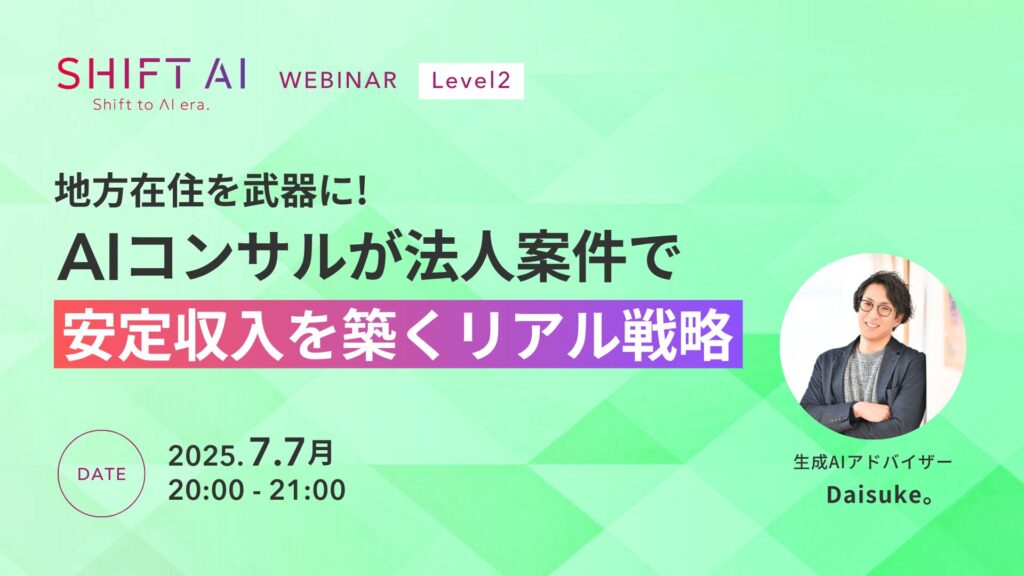 SHIFT AI
Shift to AI era.
WEBINAR
Level2

地方在住を武器に！
AIコンサルが法人案件で
安定収入を築くリアル戦略

DATE
2025.7.7月
20:00 - 21:00

生成AIアドバイザー
Daisuke。